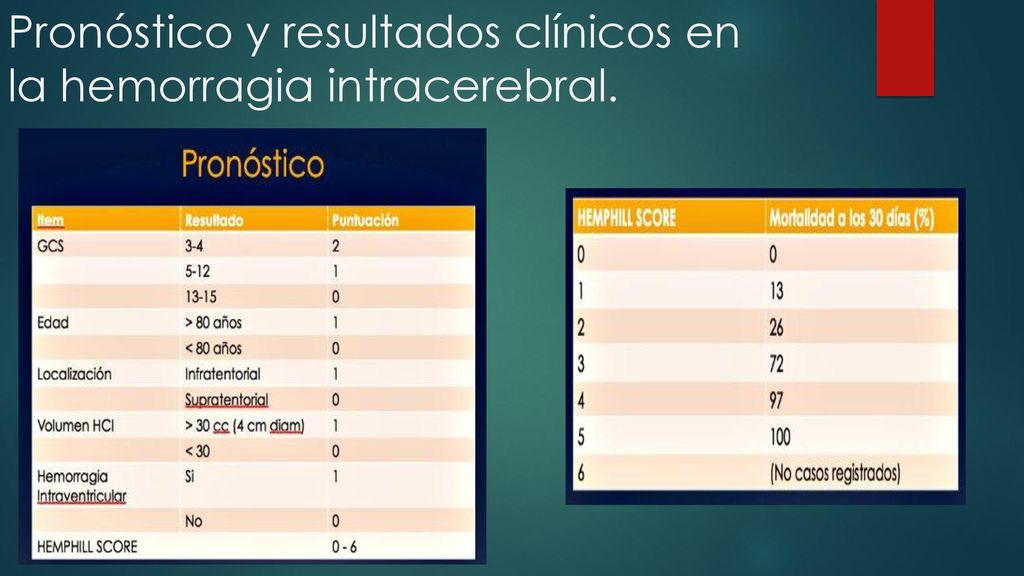 Pronóstico y resultados clínicos en la hemorragia intracerebral.

Pronóstico

| Item | Resultado | Puntuación |
|---|---|---|
| GCS | 3-4 | 2 |
| | 5-12 | 1 |
| | 13-15 | 0 |
| Edad | > 80 años | 1 |
| | < 80 años | 0 |
| Localización | Infratentorial | 1 |
| | Supratentorial | 0 |
| Volumen HCI | > 30 cc (4 cm diam) | 1 |
| | < 30 | 0 |
| Hemorragia Intraventricular | Si | 1 |
| | No | 0 |
| HEMPHILL SCORE | | 0 - 6 |

| HEMPHILL SCORE | Mortalidad a los 30 días (%) |
|---|---|
| 0 | 0 |
| 1 | 13 |
| 2 | 26 |
| 3 | 72 |
| 4 | 97 |
| 5 | 100 |
| 6 | (No casos registrados) |